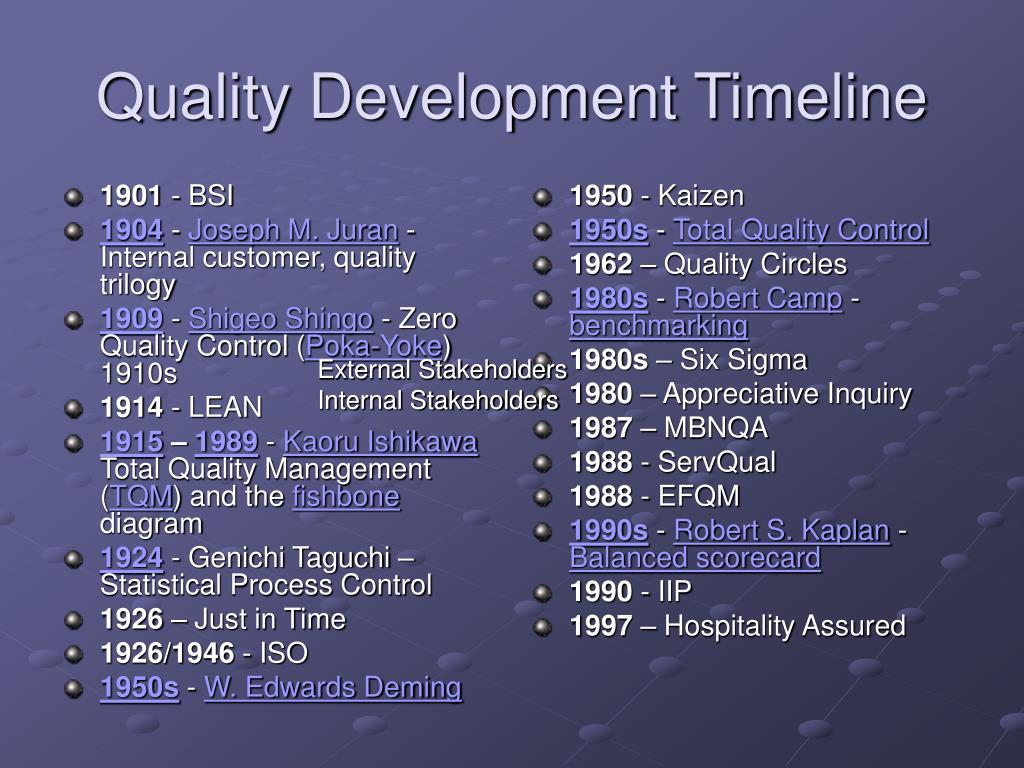 Quality Development Timeline

1901 - BSI
1904 - Joseph M. Juran - Internal customer, quality trilogy
1909 - Shigeo Shingo - Zero Quality Control (Poka-Yoke) 1910s
1914 - LEAN
1915 – 1989 - Kaoru Ishikawa Total Quality Management (TQM) and the fishbone diagram
1924 - Genichi Taguchi – Statistical Process Control
1926 – Just in Time
1926/1946 - ISO
1950s - W. Edwards Deming

External Stakeholders
Internal Stakeholders

1950 - Kaizen
1950s - Total Quality Control
1962 – Quality Circles
1980s - Robert Camp - benchmarking
1980s – Six Sigma
1980 – Appreciative Inquiry
1987 – MBNQA
1988 - ServQual
1988 - EFQM
1990s - Robert S. Kaplan - Balanced scorecard
1990 - IIP
1997 – Hospitality Assured